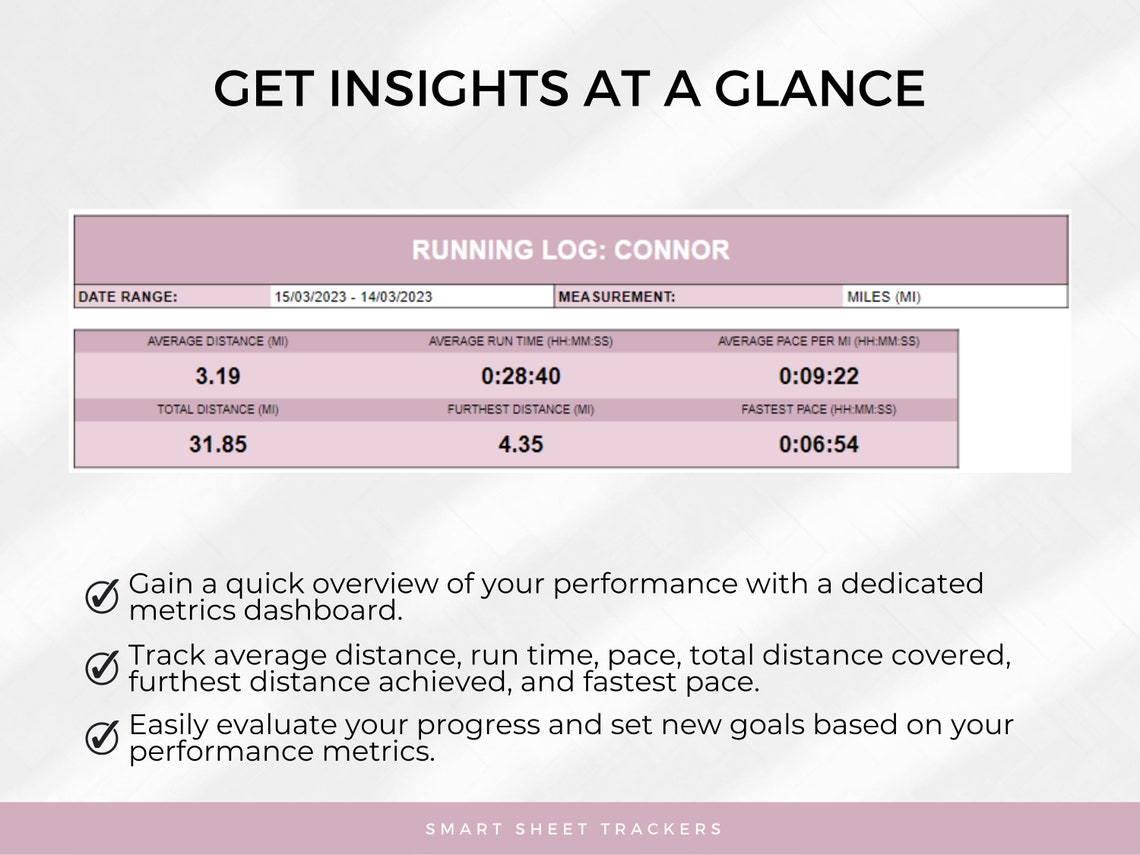 GET INSIGHTS AT A GLANCE

RUNNING LOG: CONNOR

| DATE RANGE: | 15/03/2023 - 14/03/2023 | MEASUREMENT: | MILES (MI) |
|---|---|---|---|

| AVERAGE DISTANCE (MI) | AVERAGE RUN TIME (HH:MM:SS) | AVERAGE PACE PER MI (HH:MM:SS) |
|---|---|---|
| 3.19 | 0:28:40 | 0:09:22 |
| TOTAL DISTANCE (MI) | FURTHEST DISTANCE (MI) | FASTEST PACE (HH:MM:SS) |
| 31.85 | 4.35 | 0:06:54 |

Gain a quick overview of your performance with a dedicated metrics dashboard.

Track average distance, run time, pace, total distance covered, furthest distance achieved, and fastest pace.

Easily evaluate your progress and set new goals based on your performance metrics.

SMART SHEET TRACKERS